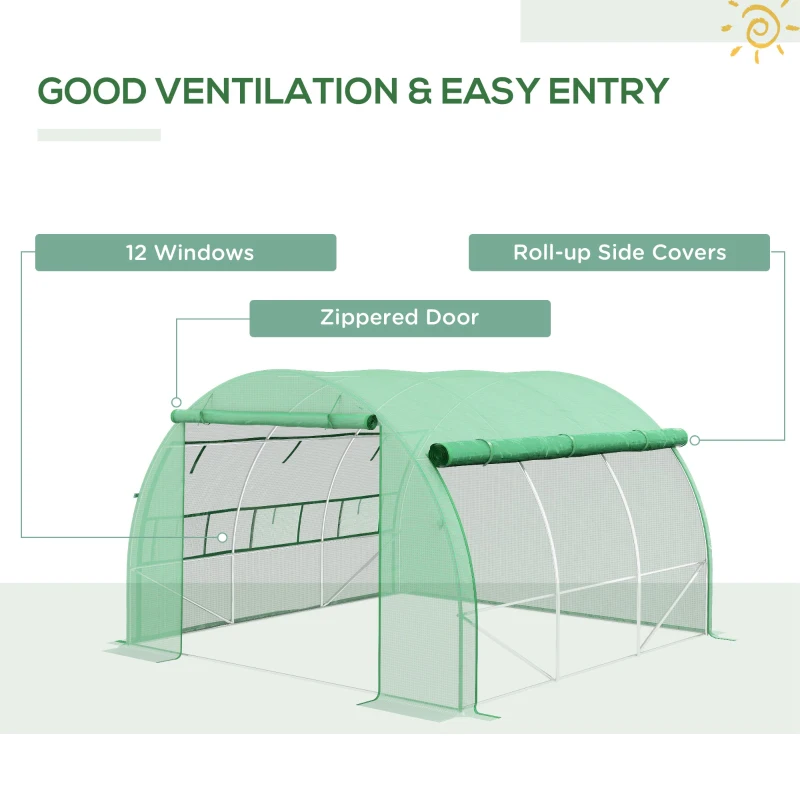 GOOD VENTILATION & EASY ENTRY

12 Windows

Roll-up Side Covers

Zippered Door